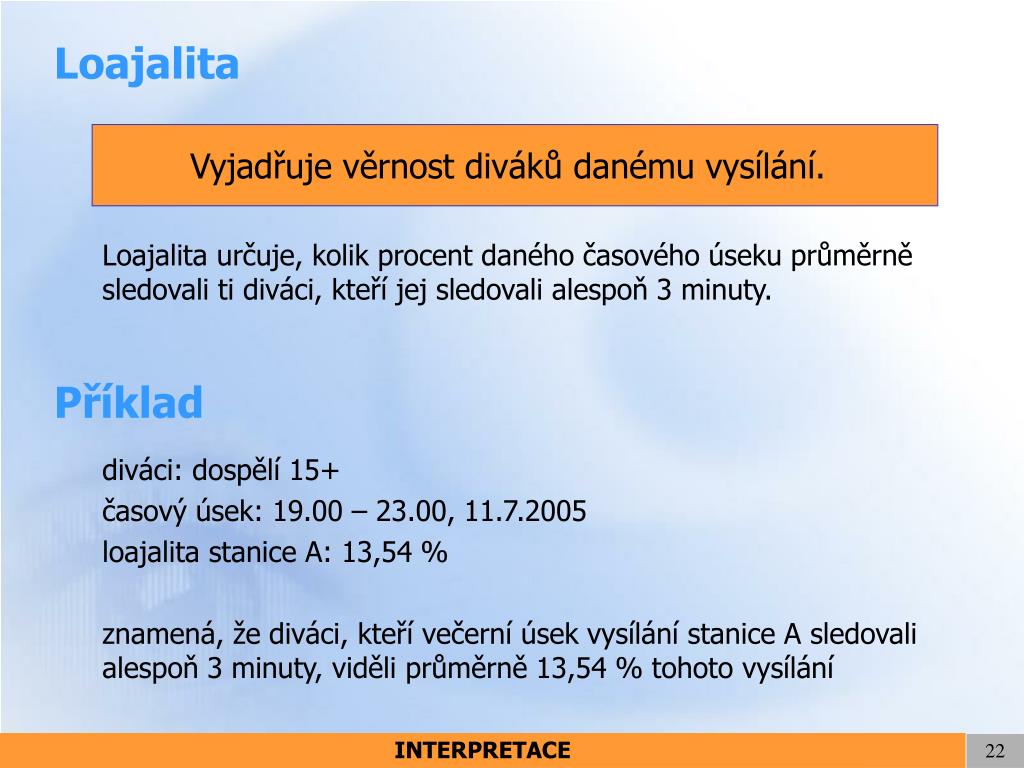 Loajalita

Vyjadřuje věrnost diváků danému vysílání.

Loajalita určuje, kolik procent daného časového úseku průměrně sledovali ti diváci, kteří jej sledovali alespoň 3 minuty.

Příklad

diváci: dospělí 15+

časový úsek: 19.00 – 23.00, 11.7.2005

loajalita stanice A: 13,54 %

znamená, že diváci, kteří večerní úsek vysílání stanice A sledovali alespoň 3 minuty, viděli průměrně 13,54 % tohoto vysílání

INTERPRETACE

22